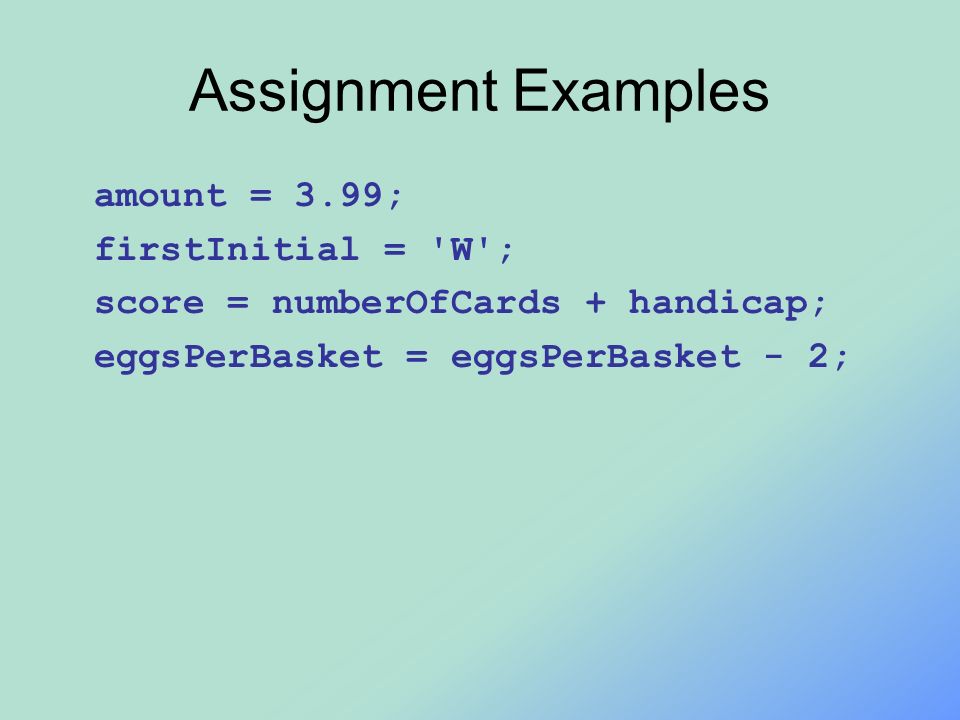 Assignment Examples

amount = 3.99;
firstInitial = 'W';
score = numberOfCards + handicap;
eggsPerBasket = eggsPerBasket - 2;